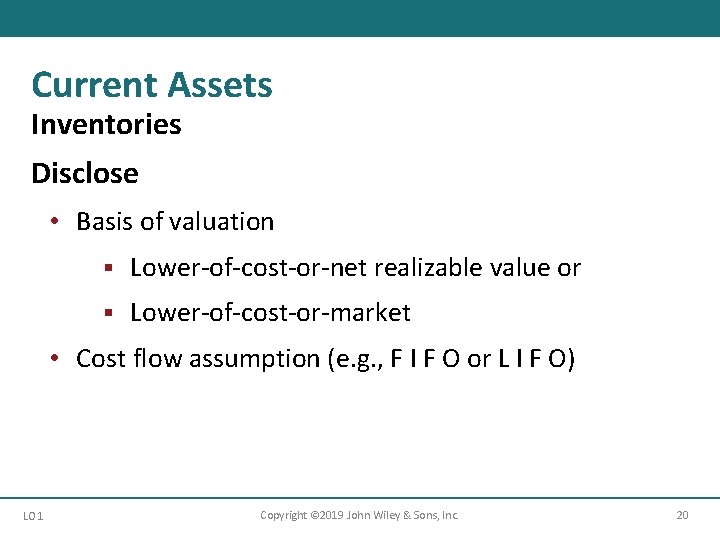 Current Assets
Inventories

Disclose

• Basis of valuation
 ▪ Lower-of-cost-or-net realizable value or
 ▪ Lower-of-cost-or-market
• Cost flow assumption (e.g., F I F O or L I F O)

LO 1 Copyright ©2019 John Wiley & Sons, Inc. 20